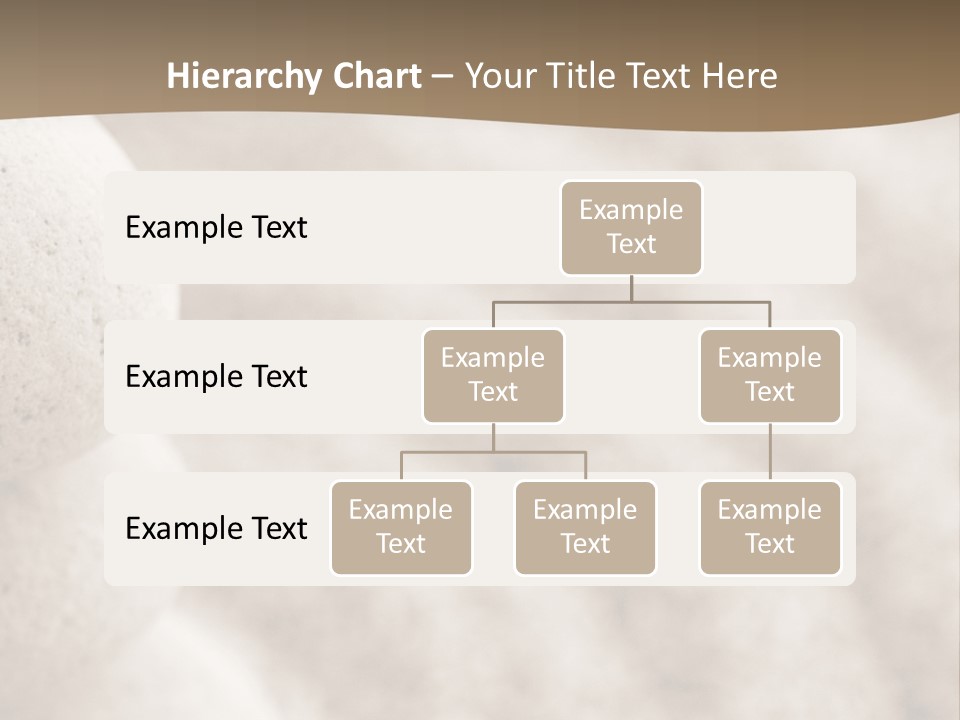 Hierarchy Chart – Your Title Text Here

Example Text

Example Text

Example Text

Example Text

Example Text

Example Text

Example Text

Example Text

Example Text